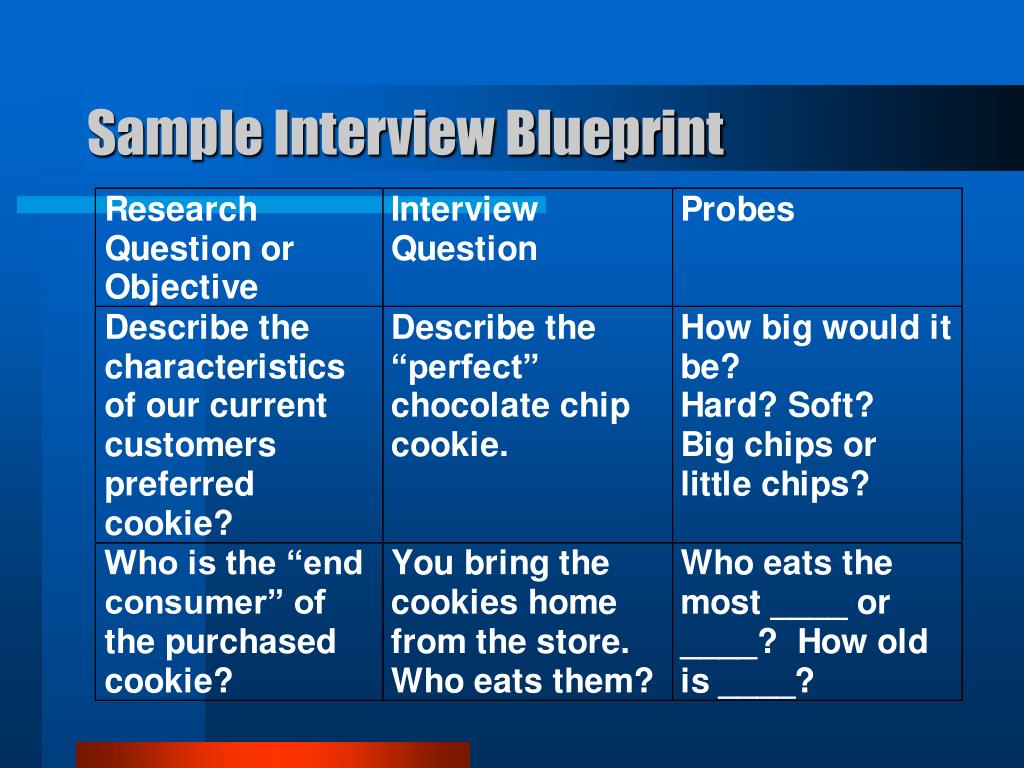 Sample Interview Blueprint

| Research Question or Objective | Interview Question | Probes |
|---|---|---|
| Describe the characteristics of our current customers preferred cookie? | Describe the “perfect” chocolate chip cookie. | How big would it be? Hard? Soft? Big chips or little chips? |
| Who is the “end consumer” of the purchased cookie? | You bring the cookies home from the store. Who eats them? | Who eats the most ____ or ____? How old is ____? |